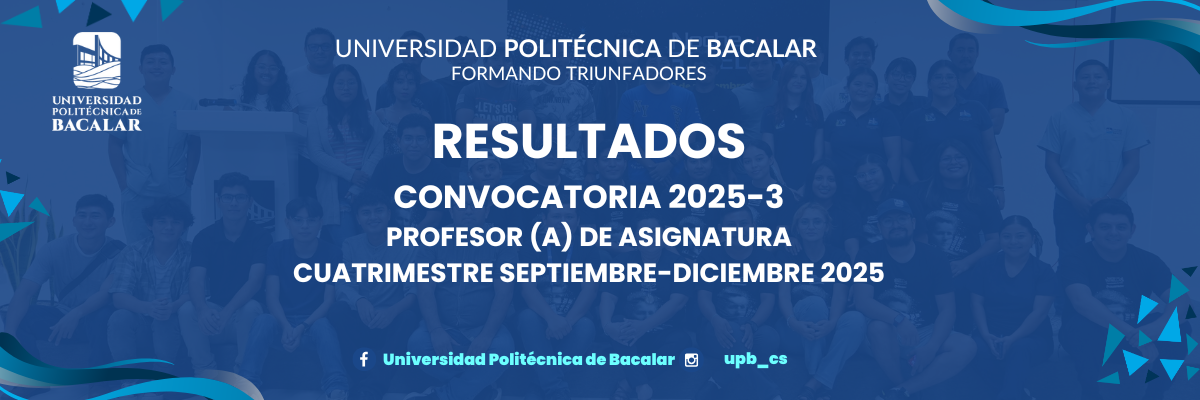 UNIVERSIDAD POLITÉCNICA DE BACALAR

UNIVERSIDAD POLITÉCNICA DE BACALAR
FORMANDO TRIUNFADORES

RESULTADOS
CONVOCATORIA 2025-3
PROFESOR (A) DE ASIGNATURA
CUATRIMESTRE SEPTIEMBRE-DICIEMBRE 2025

Universidad Politécnica de Bacalar upb_cs